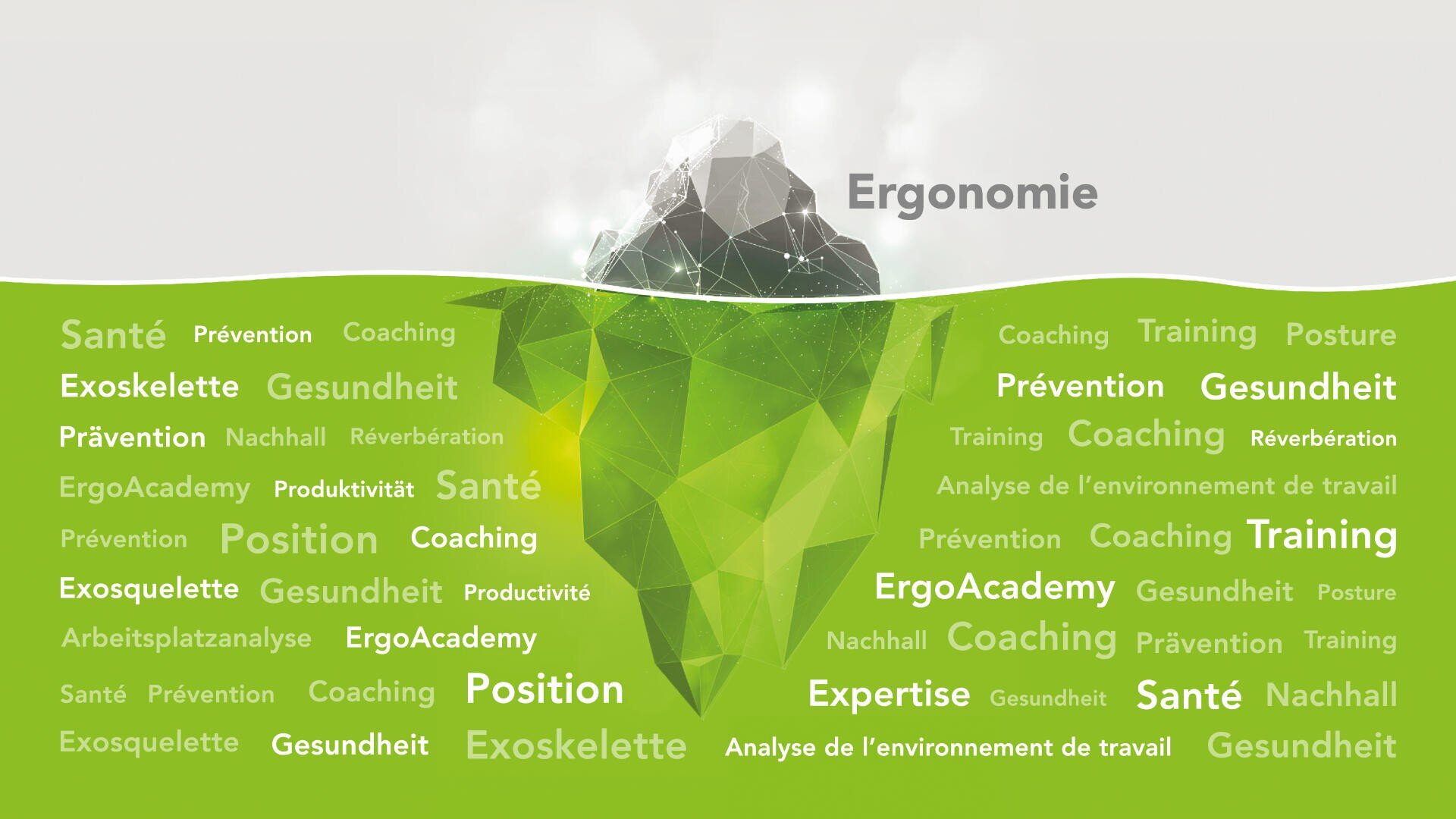 Ergonomie

Santé Prévention Coaching
Exoskelette Gesundheit
Prävention Nachhall Réverbération
ErgoAcademy Produktivität Santé
Prévention Position Coaching
Exosquelette Gesundheit Productivité
Arbeitsplatzanalyse ErgoAcademy
Santé Prévention Coaching Position
Exosquelette Gesundheit Exoskelette

Coaching Training Posture
Prévention Gesundheit
Training Coaching Réverbération
Analyse de l'environnement de travail
Prévention Coaching Training
ErgoAcademy Gesundheit Posture
Nachhall Coaching Prävention Training
Expertise Gesundheit Santé Nachhall
Analyse de l'environnement de travail Gesundheit